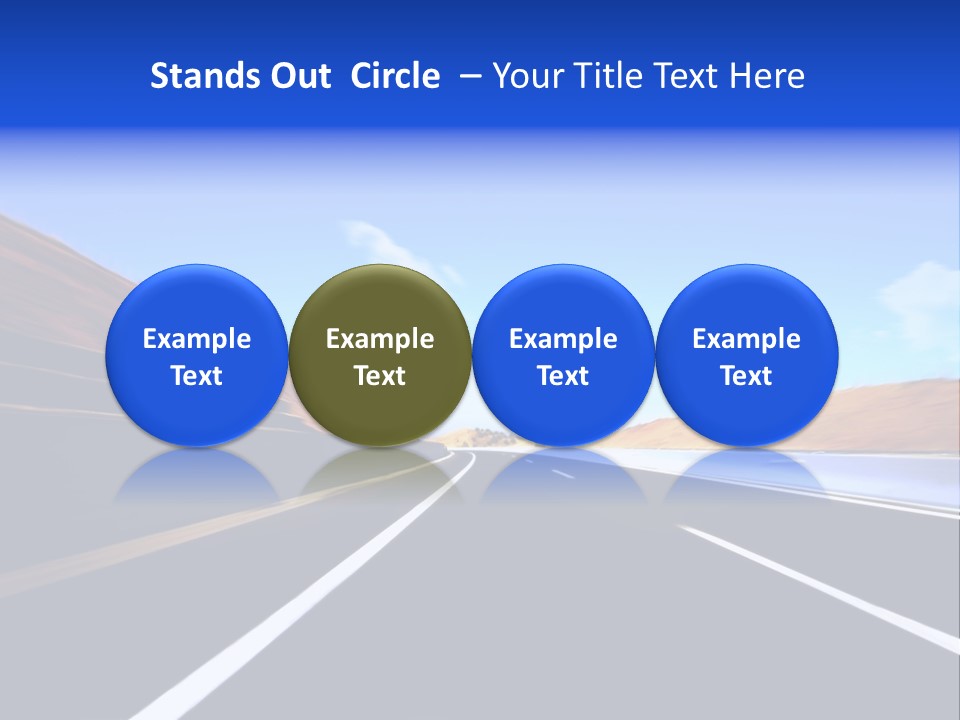 Stands Out Circle – Your Title Text Here

Example Text

Example Text

Example Text

Example Text